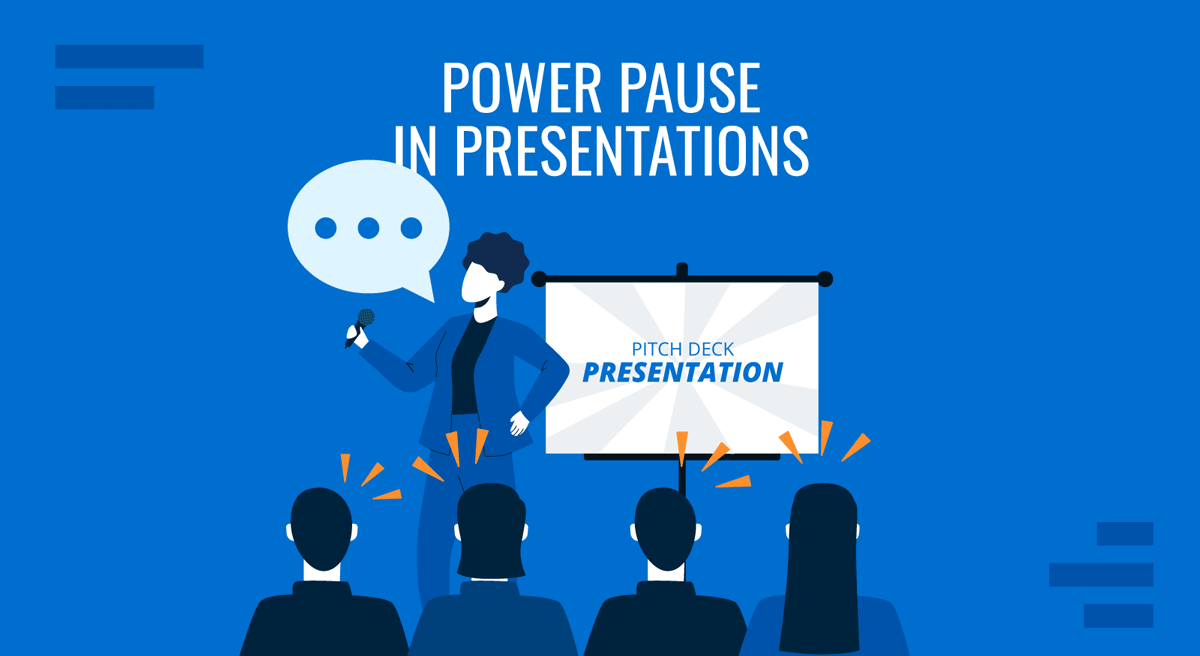 POWER PAUSE
IN PRESENTATIONS

PITCH DECK
PRESENTATION